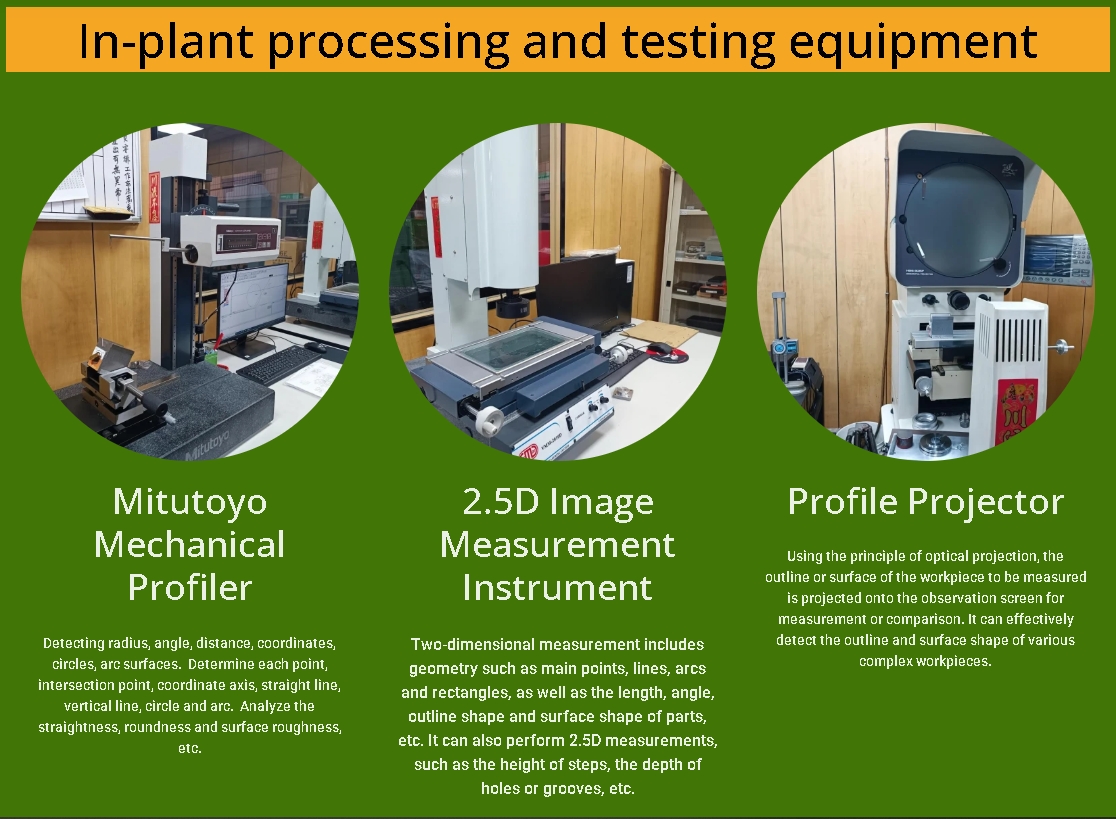 In-plant processing and testing equipment

Mitutoyo

Mitutoyo Mechanical Profiler

Detecting radius, angle, distance, coordinates, circles, arc surfaces. Determine each point, intersection point, coordinate axis, straight line, vertical line, circle and arc. Analyze the straightness, roundness and surface roughness, etc.

2.5D Image Measurement Instrument

Two-dimensional measurement includes geometry such as main points, lines, arcs and rectangles, as well as the length, angle, outline shape and surface shape of parts, etc. It can also perform 2.5D measurements, such as the height of steps, the depth of holes or grooves, etc.

Profile Projector

Using the principle of optical projection, the outline or surface of the workpiece to be measured is projected onto the observation screen for measurement or comparison. It can effectively detect the outline and surface shape of various complex workpieces.